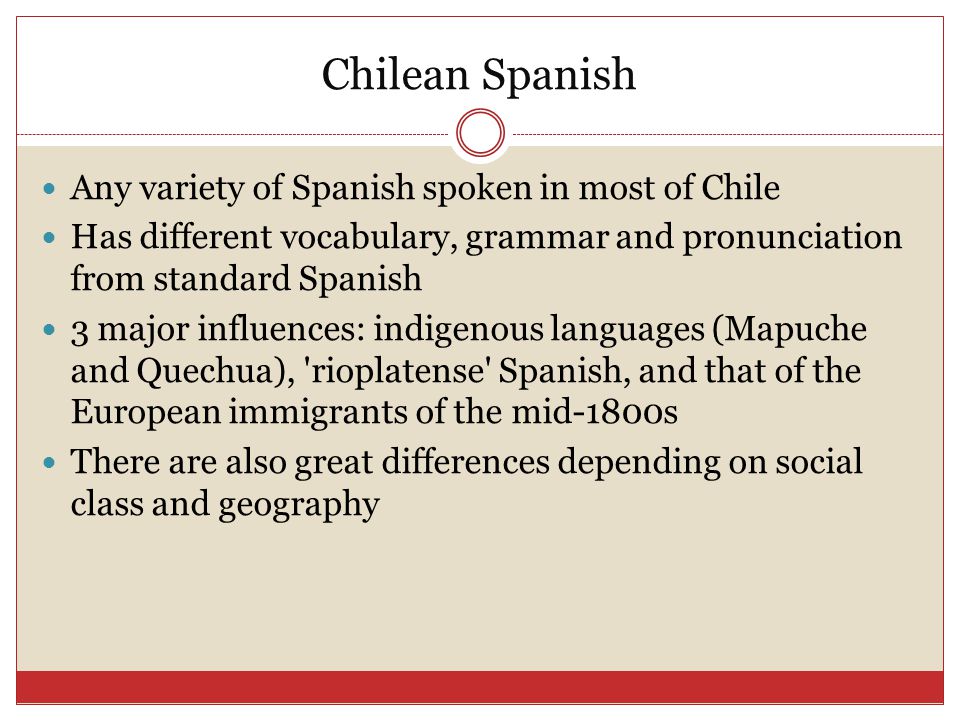 Chilean Spanish

- Any variety of Spanish spoken in most of Chile
- Has different vocabulary, grammar and pronunciation from standard Spanish
- 3 major influences: indigenous languages (Mapuche and Quechua), 'rioplatense' Spanish, and that of the European immigrants of the mid-1800s
- There are also great differences depending on social class and geography